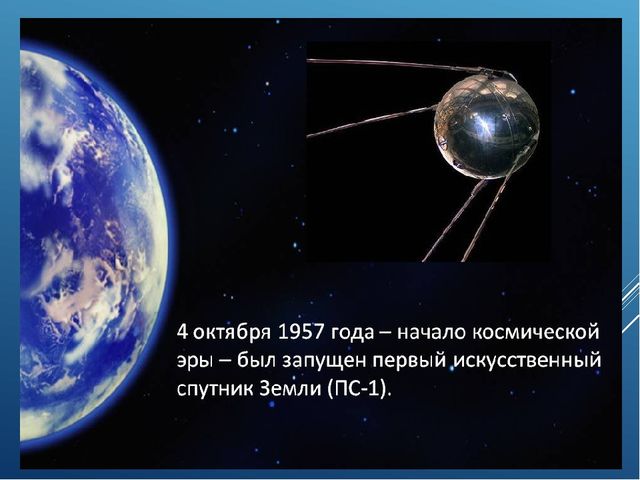 4 октября 1957 года – начало космической эры – был запущен первый искусственный спутник Земли (ПС-1).